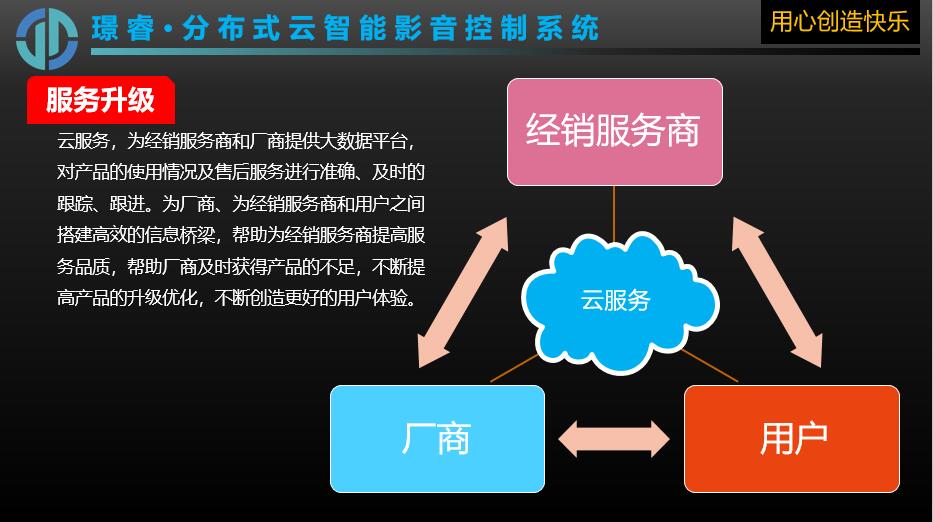 璟睿·分布式云智能影音控制系统

用心创造快乐

服务升级

云服务，为经销服务商和厂商提供大数据平台，对产品的使用情况及售后服务进行准确、及时的跟踪、跟进。为厂商、为经销服务商和用户之间搭建高效的信息桥梁，帮助为经销服务商提高服务品质，帮助厂商及时获得产品的不足，不断提高产品的升级优化，不断创造更好的用户体验。

经销服务商

云服务

厂商

用户